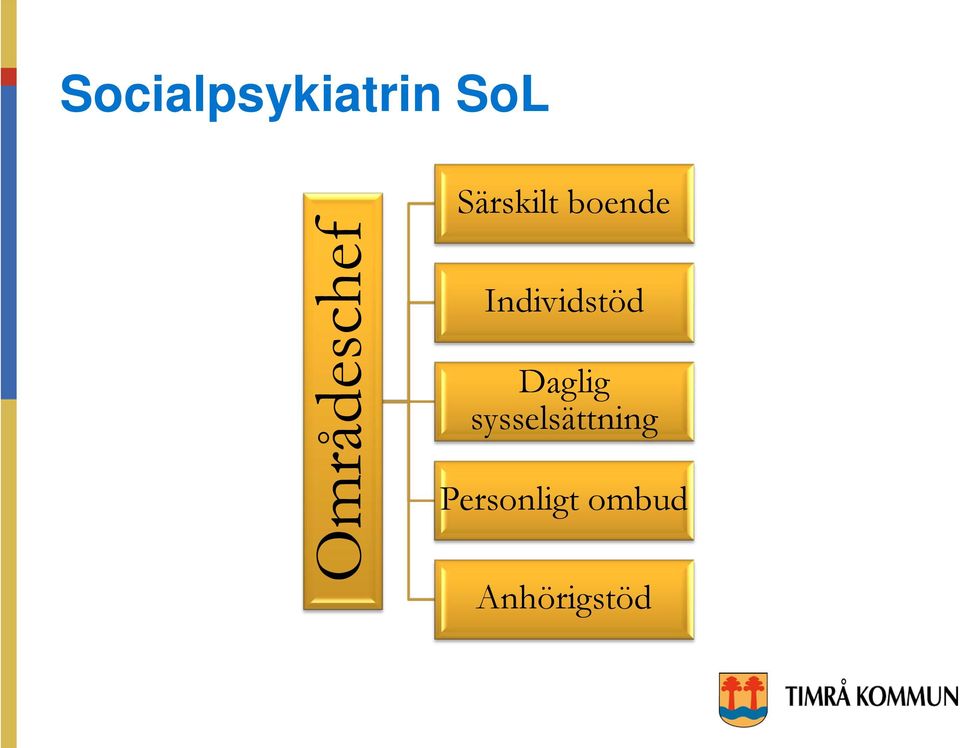 Socialpsykiatrin SoL

Områdeschef

Särskilt boende

Individstöd

Daglig sysselsättning

Personligt ombud

Anhörigstöd

TIMRÅ KOMMUN